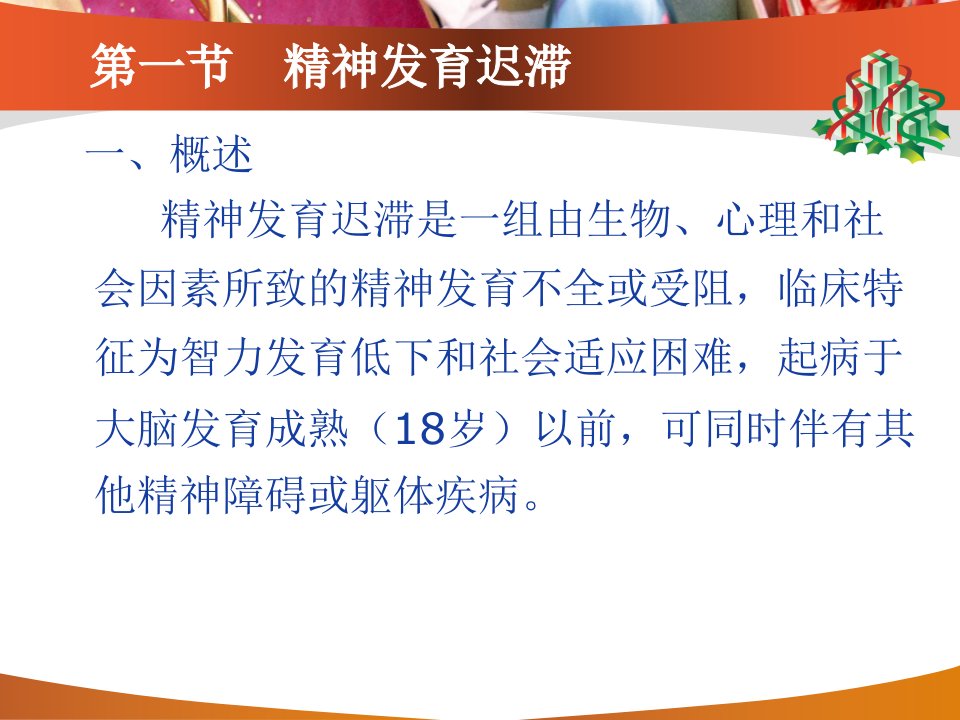 第一节　精神发育迟滞

一、概述

精神发育迟滞是一组由生物、心理和社会因素所致的精神发育不全或受阻，临床特征为智力发育低下和社会适应困难，起病于大脑发育成熟（18岁）以前，可同时伴有其他精神障碍或躯体疾病。